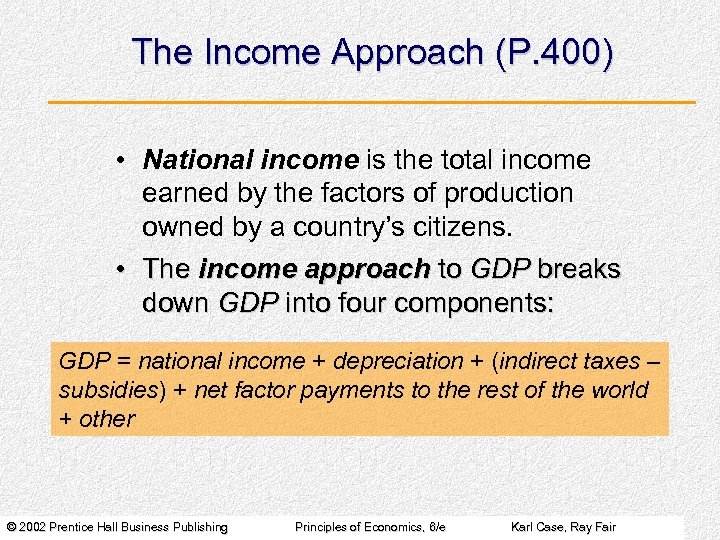 The Income Approach (P.400)

• National income is the total income earned by the factors of production owned by a country's citizens.

• The income approach to GDP breaks down GDP into four components:

GDP = national income + depreciation + (indirect taxes – subsidies) + net factor payments to the rest of the world + other

© 2002 Prentice Hall Business Publishing Principles of Economics, 6/e Karl Case, Ray Fair